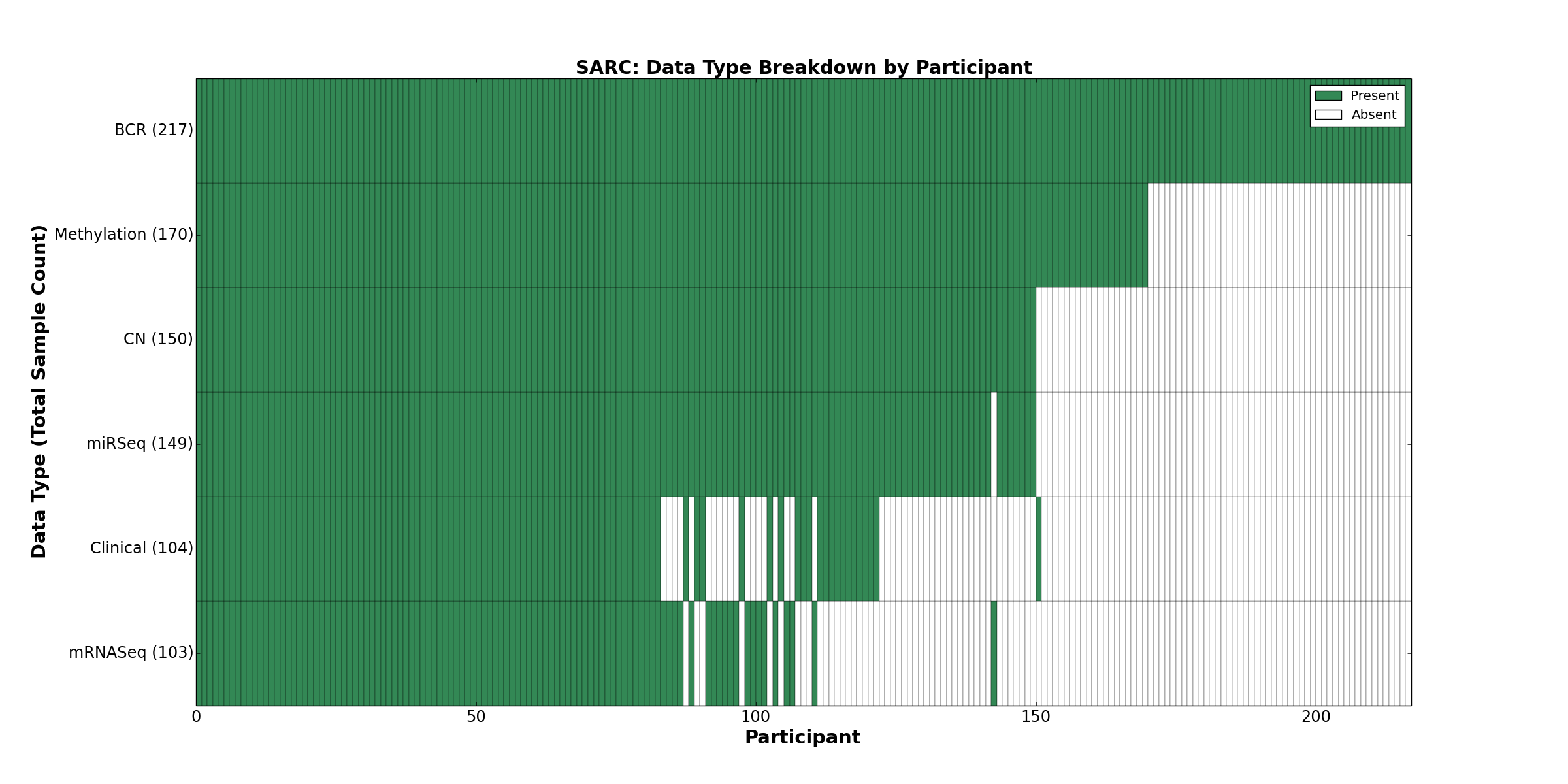 SARC: Data Type Breakdown by Participant

Present
Absent

Data Type (Total Sample Count)

BCR (217)
Methylation (170)
CN (150)
miRSeq (149)
Clinical (104)
mRNASeq (103)

0
50
100
150
200

Participant